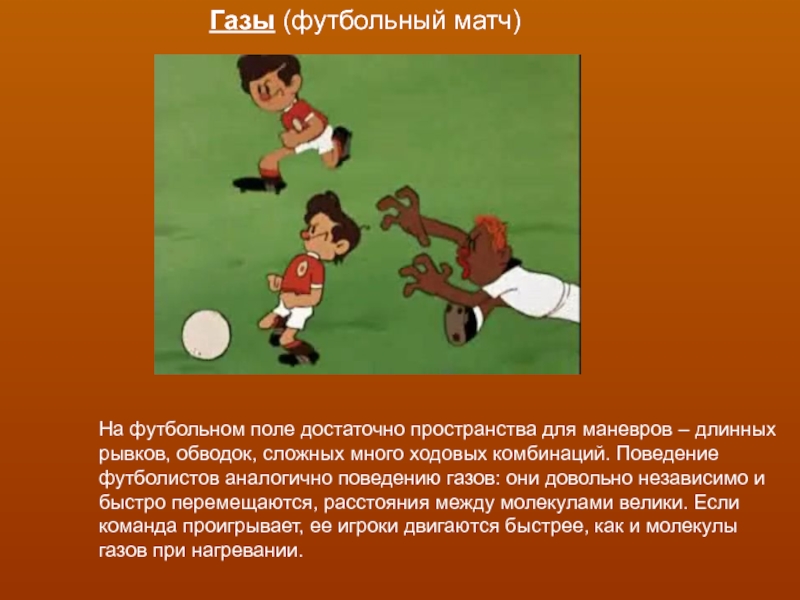 Газы (футбольный матч)

На футбольном поле достаточно пространства для маневров – длинных рывков, обводок, сложных много ходовых комбинаций. Поведение футболистов аналогично поведению газов: они довольно независимо и быстро перемещаются, расстояния между молекулами велики. Если команда проигрывает, ее игроки двигаются быстрее, как и молекулы газов при нагревании.